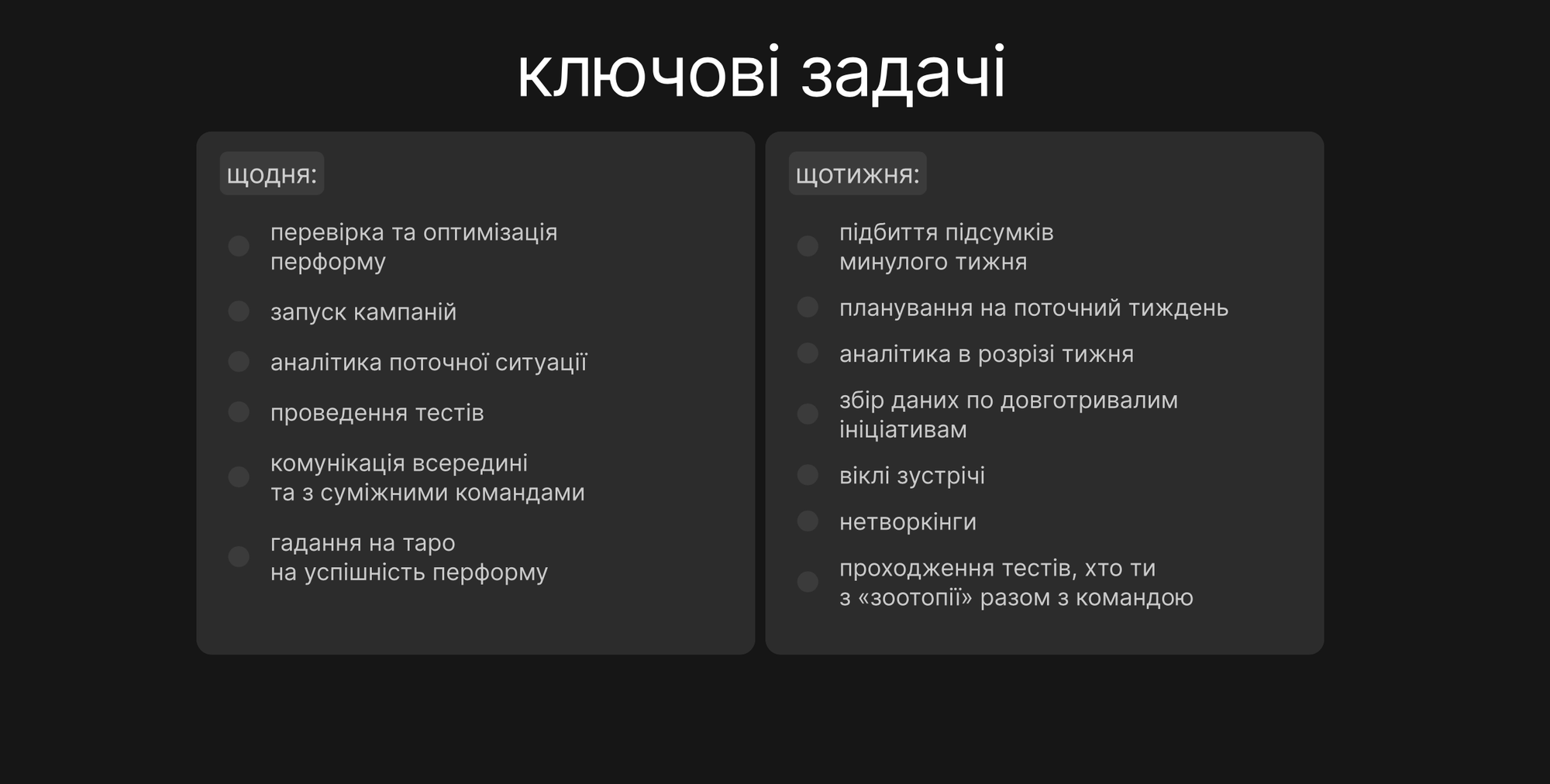 ключові задачі

щодня:

перевірка та оптимізація перформу

запуск кампаній

аналітика поточної ситуації

проведення тестів

комунікація всередині та з суміжними командами

гадання на таро на успішність перформу

щотижня:

підбиття підсумків минулого тижня

планування на поточний тиждень

аналітика в розрізі тижня

збір даних по довготривалим ініціативам

віклі зустрічі

нетворкінги

проходження тестів, хто ти з «зоотопії» разом з командою